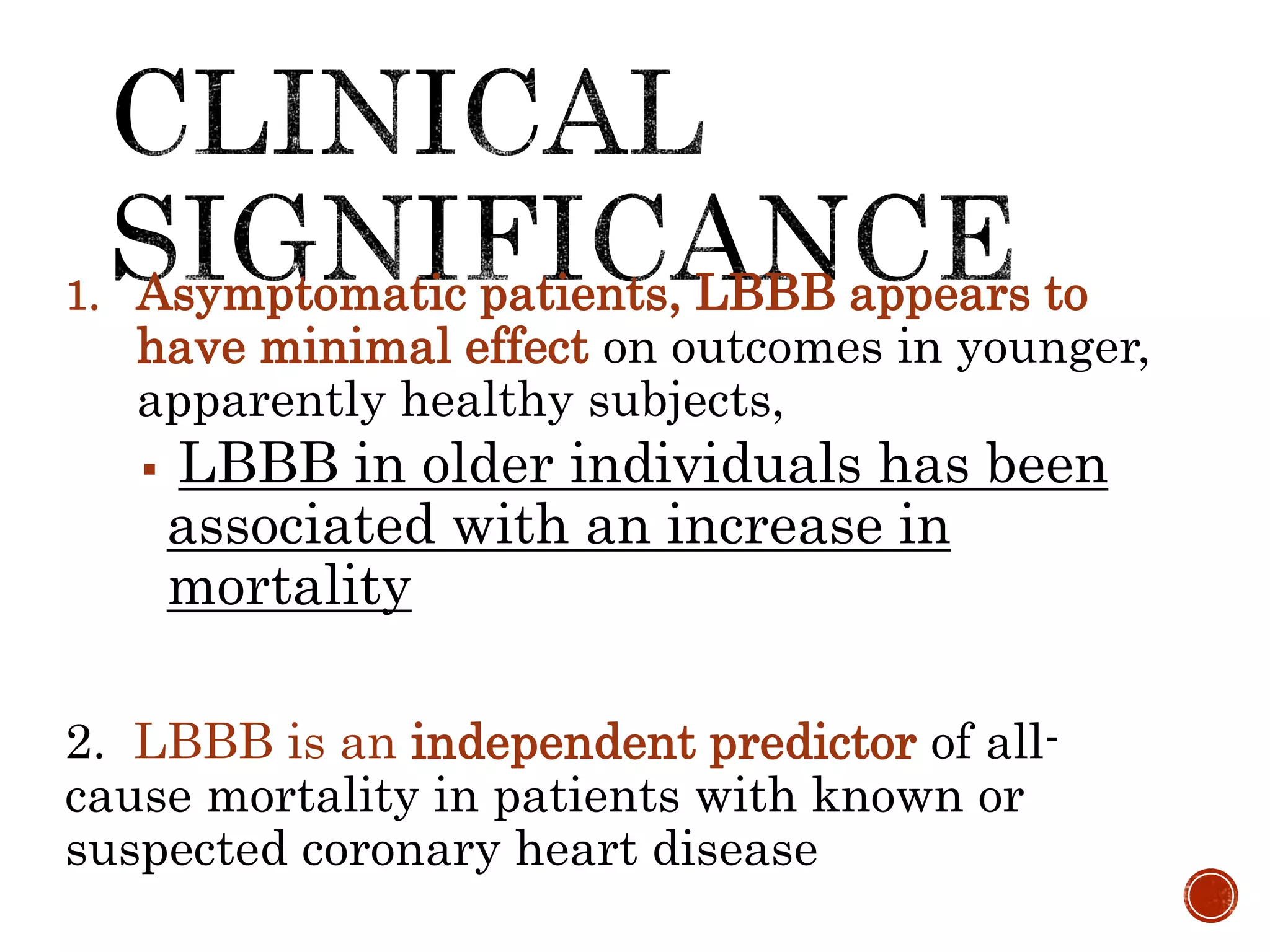 CLINICAL SIGNIFICANCE

1. Asymptomatic patients, LBBB appears to have minimal effect on outcomes in younger, apparently healthy subjects,

▪ LBBB in older individuals has been associated with an increase in mortality

2. LBBB is an independent predictor of all-cause mortality in patients with known or suspected coronary heart disease